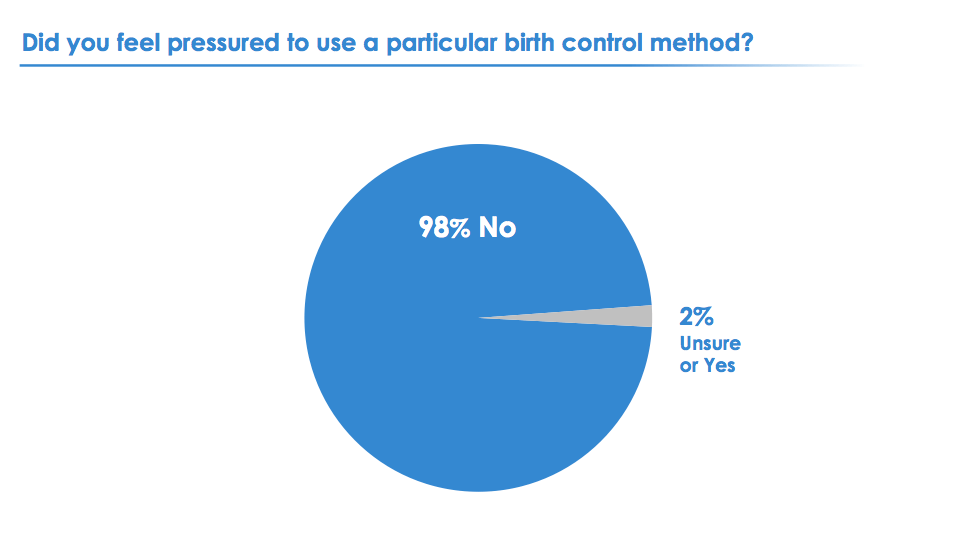 Did you feel pressured to use a particular birth control method?

98% No

2%
Unsure
or Yes